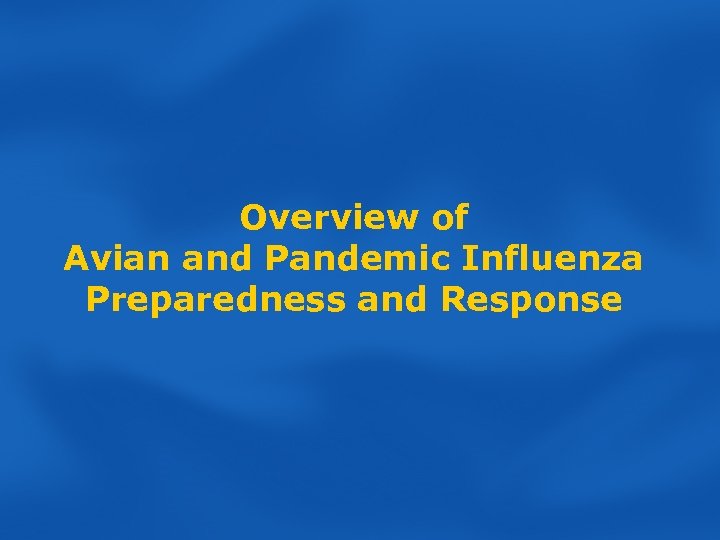 Overview of
Avian and Pandemic Influenza
Preparedness and Response